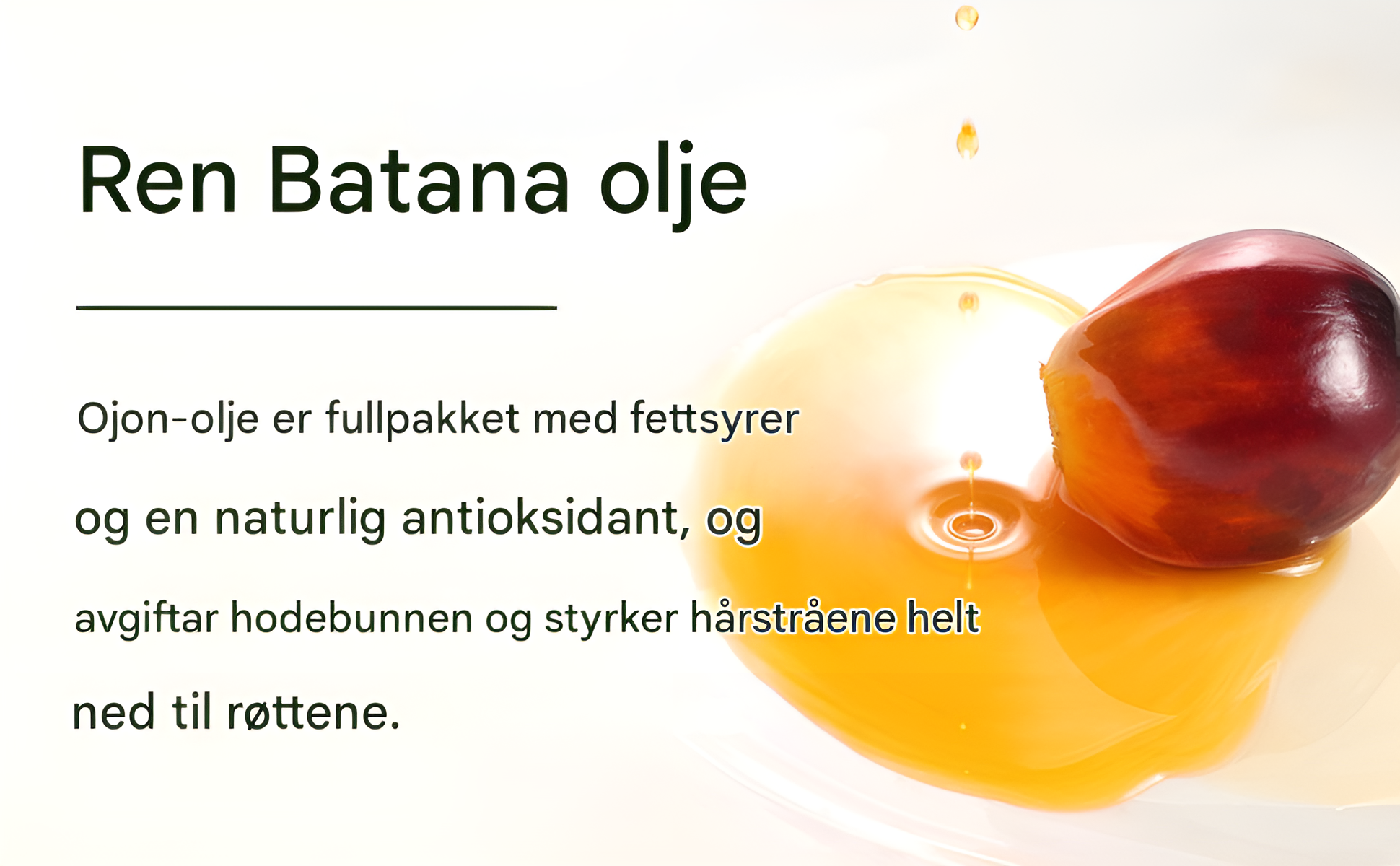 Ren Batana olje

Ojon-olje er fullpakket med fettsyrer og en naturlig antioksidant, og avgiftar hodebunnen og styrker hårstråene helt ned til røttene.